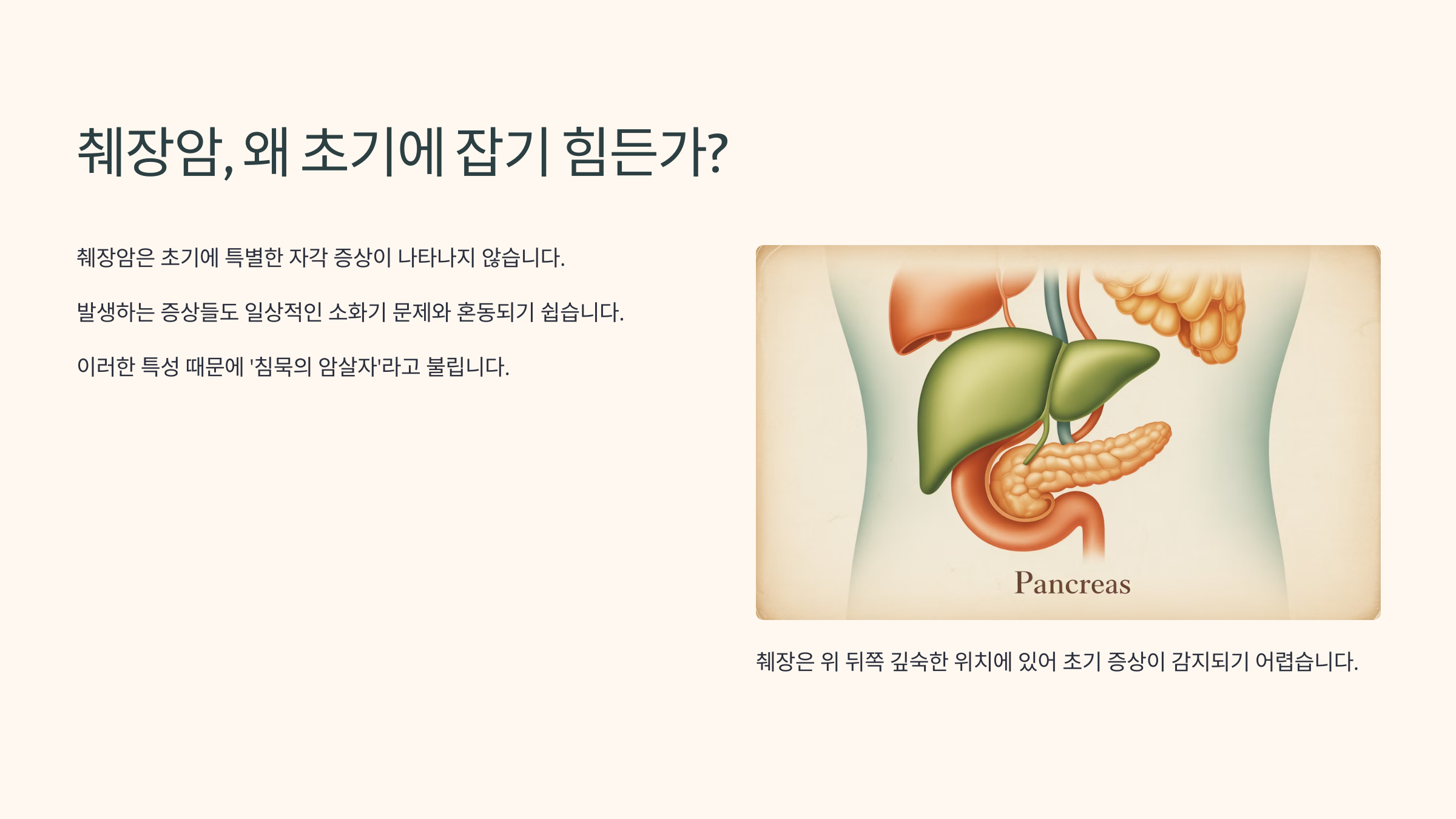 췌장암, 왜 초기에 잡기 힘든가?

췌장암은 초기에 특별한 자각 증상이 나타나지 않습니다.

발생하는 증상들도 일상적인 소화기 문제와 혼동되기 쉽습니다.

이러한 특성 때문에 '침묵의 암살자'라고 불립니다.

Pancreas

췌장은 위 뒤쪽 깊숙한 위치에 있어 초기 증상이 감지되기 어렵습니다.